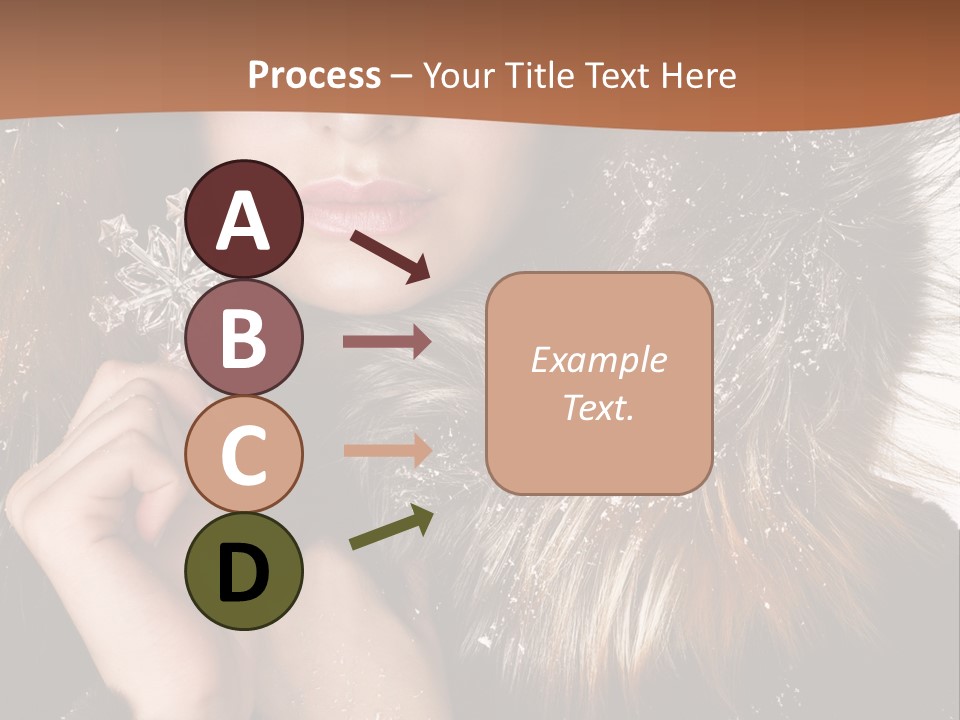 Process – Your Title Text Here

A

B

C

D

Example Text.